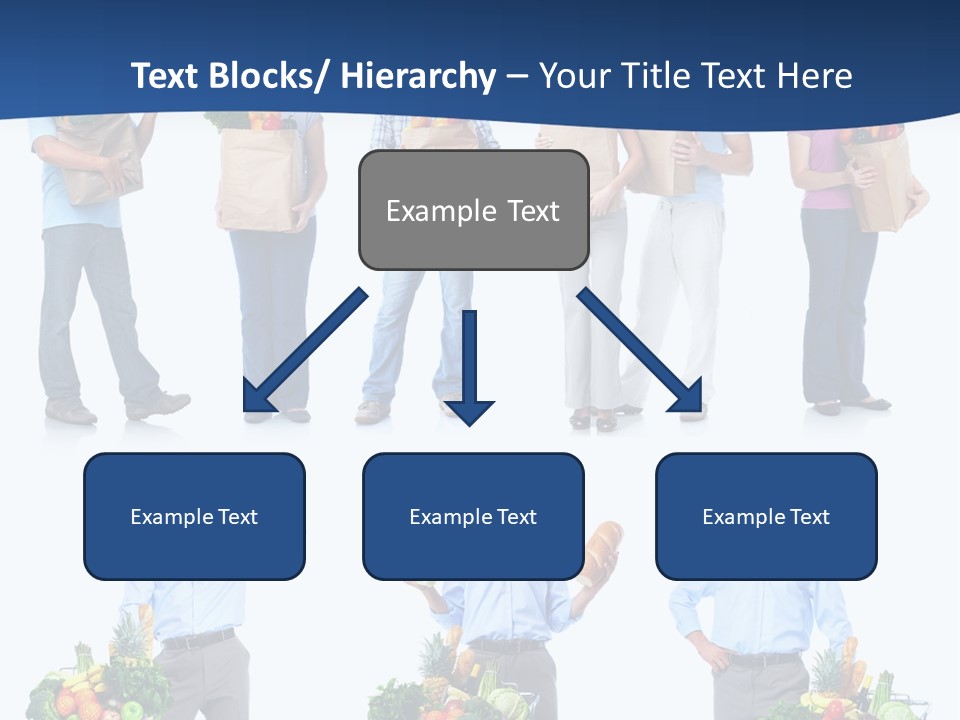 Text Blocks/ Hierarchy – Your Title Text Here

Example Text

Example Text

Example Text

Example Text